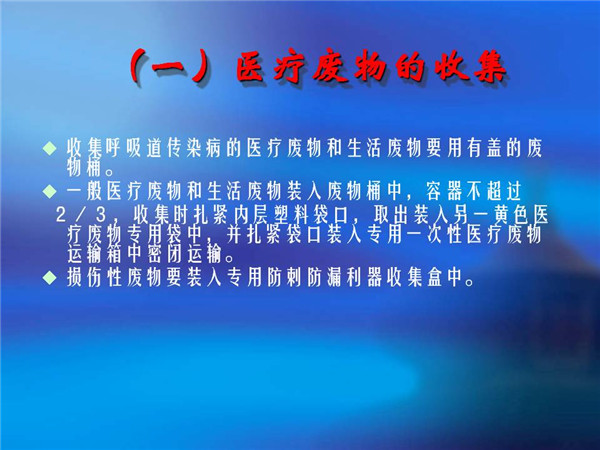 （一）医疗废物的收集

◆ 收集呼吸道传染病的医疗废物和生活废物要用有盖的废物桶。

◆ 一般医疗废物和生活废物装入废物桶中，容器不超过2／3，收集时扎紧内层塑料袋口，取出装入另一黄色医疗废物专用袋中，并扎紧袋口装入专用一次性医疗废物运输箱中密闭运输。

◆ 损伤性废物要装入专用防刺防漏利器收集盒中。